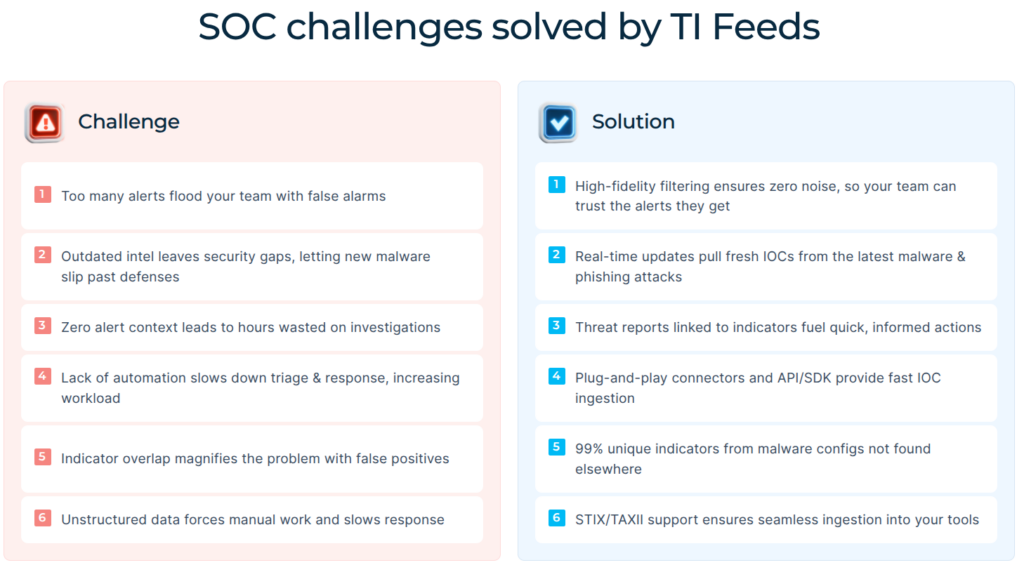 SOC challenges solved by TI Feeds

Challenge

1 Too many alerts flood your team with false alarms

2 Outdated intel leaves security gaps, letting new malware slip past defenses

3 Zero alert context leads to hours wasted on investigations

4 Lack of automation slows down triage & response, increasing workload

5 Indicator overlap magnifies the problem with false positives

6 Unstructured data forces manual work and slows response

Solution

1 High-fidelity filtering ensures zero noise, so your team can trust the alerts they get

2 Real-time updates pull fresh IOCs from the latest malware & phishing attacks

3 Threat reports linked to indicators fuel quick, informed actions

4 Plug-and-play connectors and API/SDK provide fast IOC ingestion

5 99% unique indicators from malware configs not found elsewhere

6 STIX/TAXII support ensures seamless ingestion into your tools